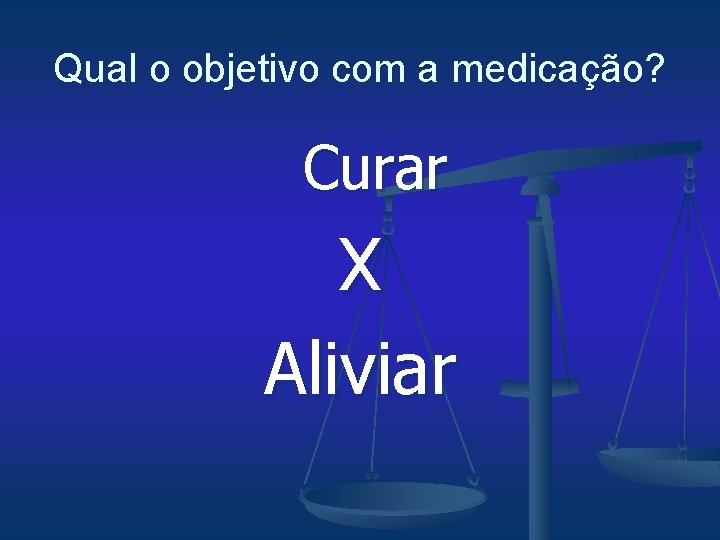 Qual o objetivo com a medicação?

Curar

X

Aliviar